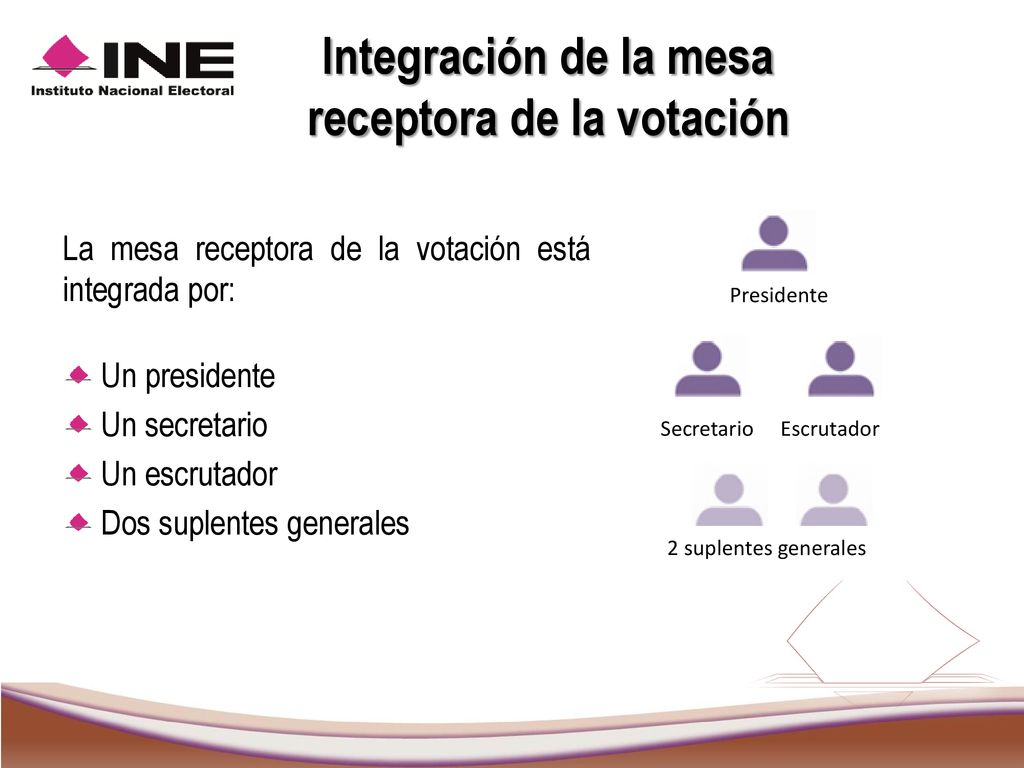 INE
Instituto Nacional Electoral

Integración de la mesa receptora de la votación

La mesa receptora de la votación está integrada por:

Un presidente
Un secretario
Un escrutador
Dos suplentes generales

Presidente

Secretario

Escrutador

2 suplentes generales